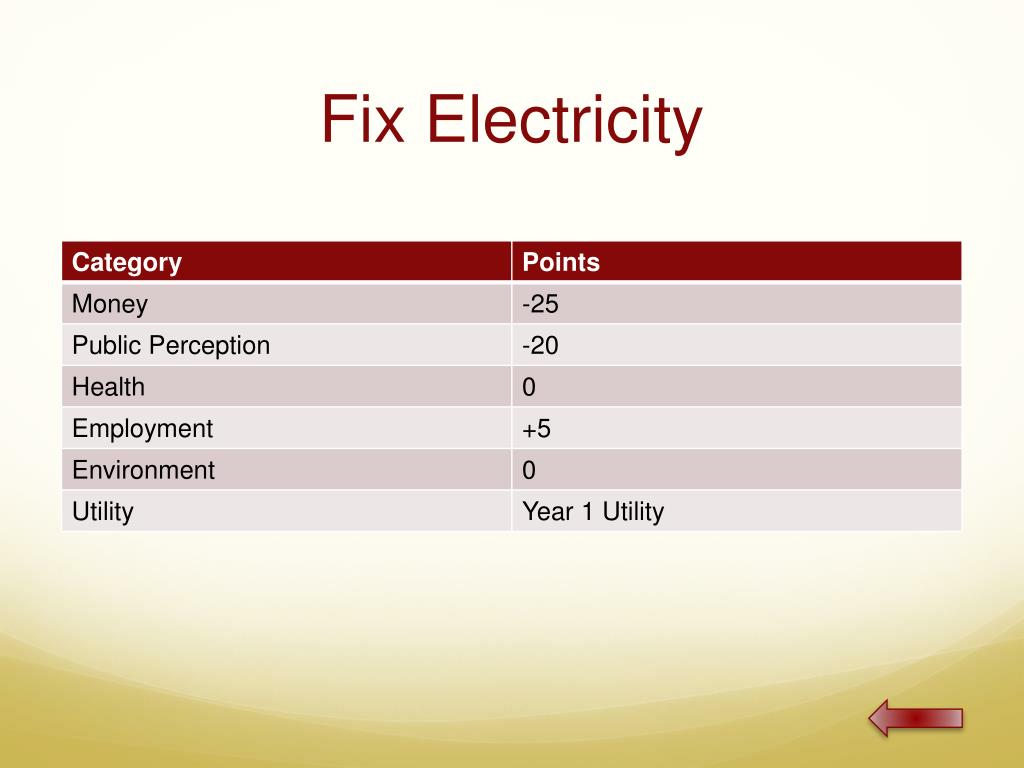 Fix Electricity

| Category | Points |
|---|---|
| Money | -25 |
| Public Perception | -20 |
| Health | 0 |
| Employment | +5 |
| Environment | 0 |
| Utility | Year 1 Utility |